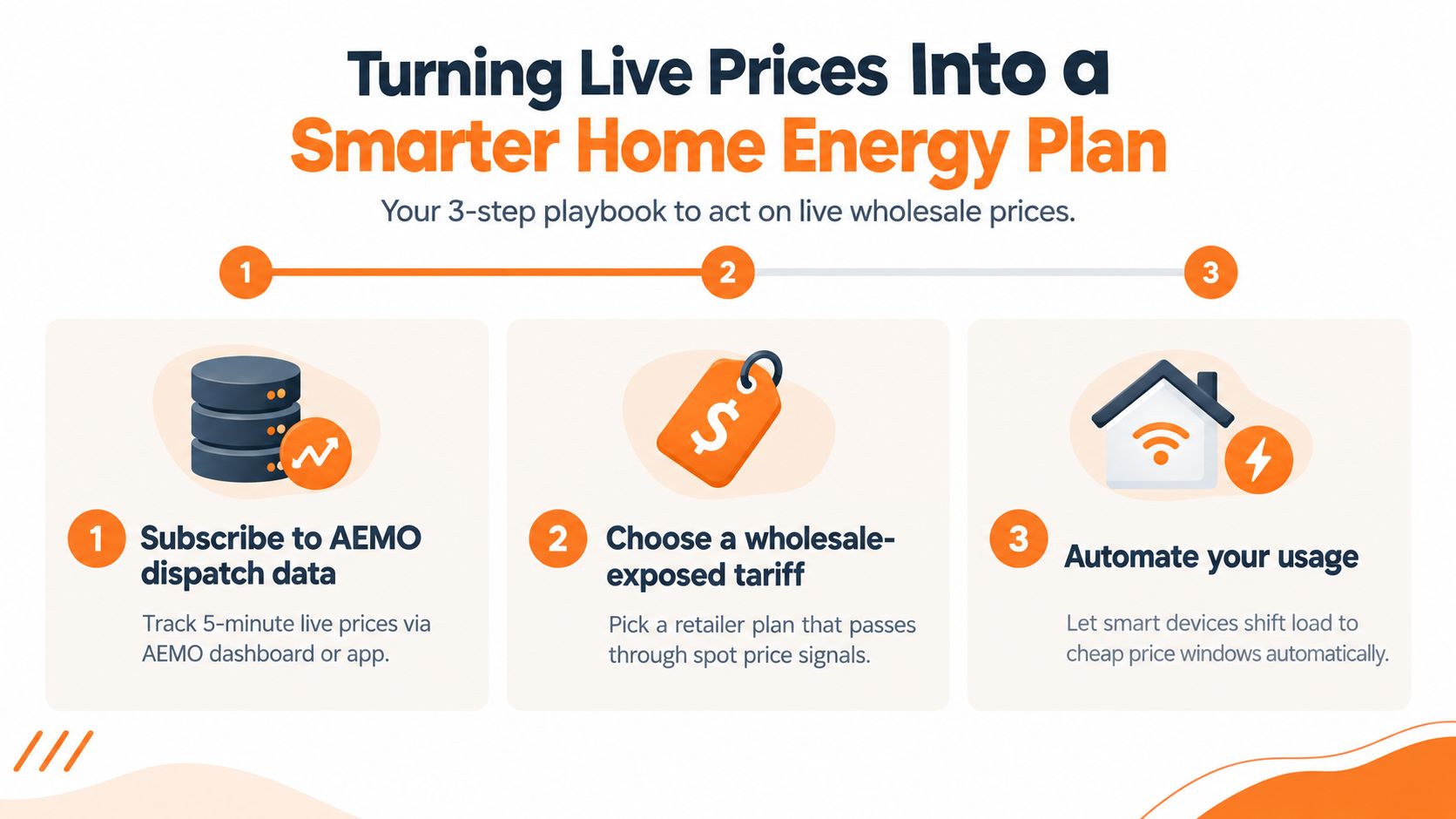 Turning Live Prices Into a
Smarter Home Energy Plan

Your 3-step playbook to act on live wholesale prices.

1 2 3

$

1 Subscribe to AEMO dispatch data

Track 5-minute live prices via AEMO dashboard or app.

2 Choose a wholesale-exposed tariff

Pick a retailer plan that passes through spot price signals.

3 Automate your usage

Let smart devices shift load to cheap price windows automatically.